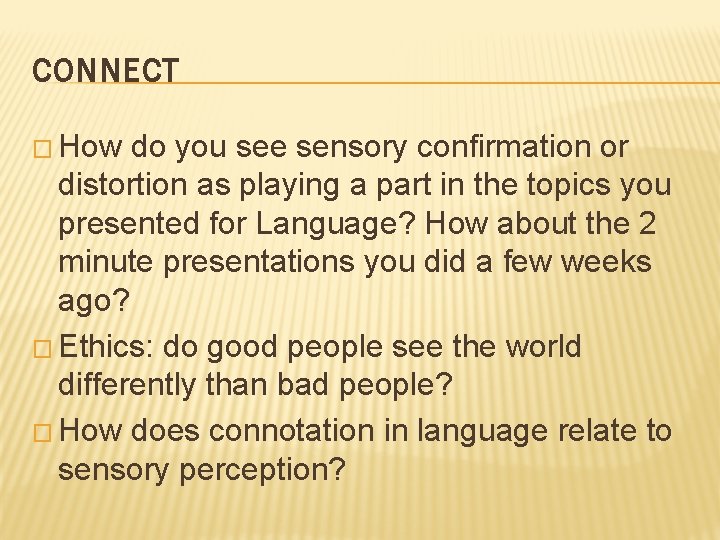 CONNECT

□ How do you see sensory confirmation or distortion as playing a part in the topics you presented for Language? How about the 2 minute presentations you did a few weeks ago?

□ Ethics: do good people see the world differently than bad people?

□ How does connotation in language relate to sensory perception?